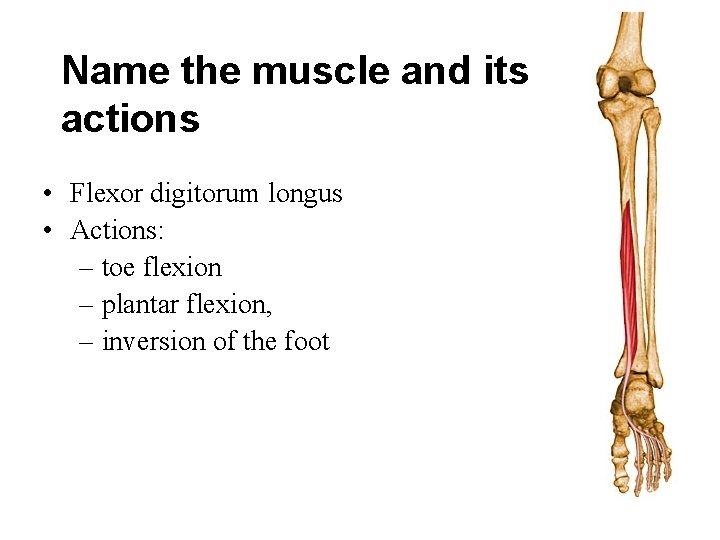 Name the muscle and its actions

• Flexor digitorum longus
• Actions:
– toe flexion
– plantar flexion,
– inversion of the foot